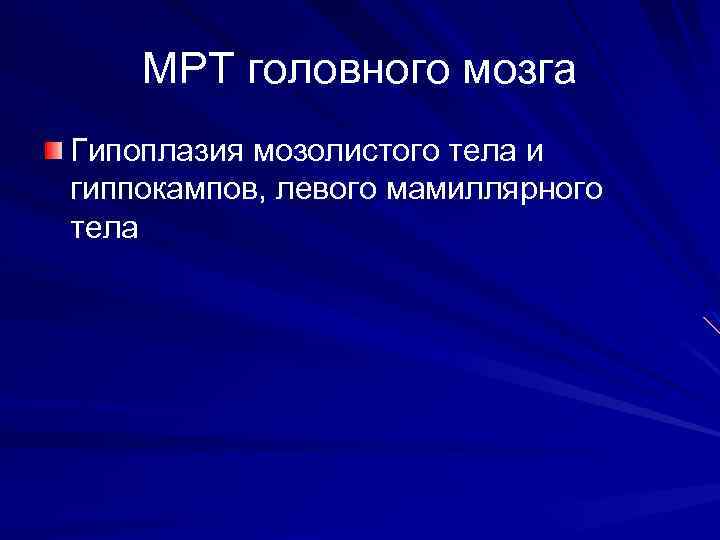 МРТ головного мозга

Гипоплазия мозолистого тела и гиппокампов, левого мамиллярного тела